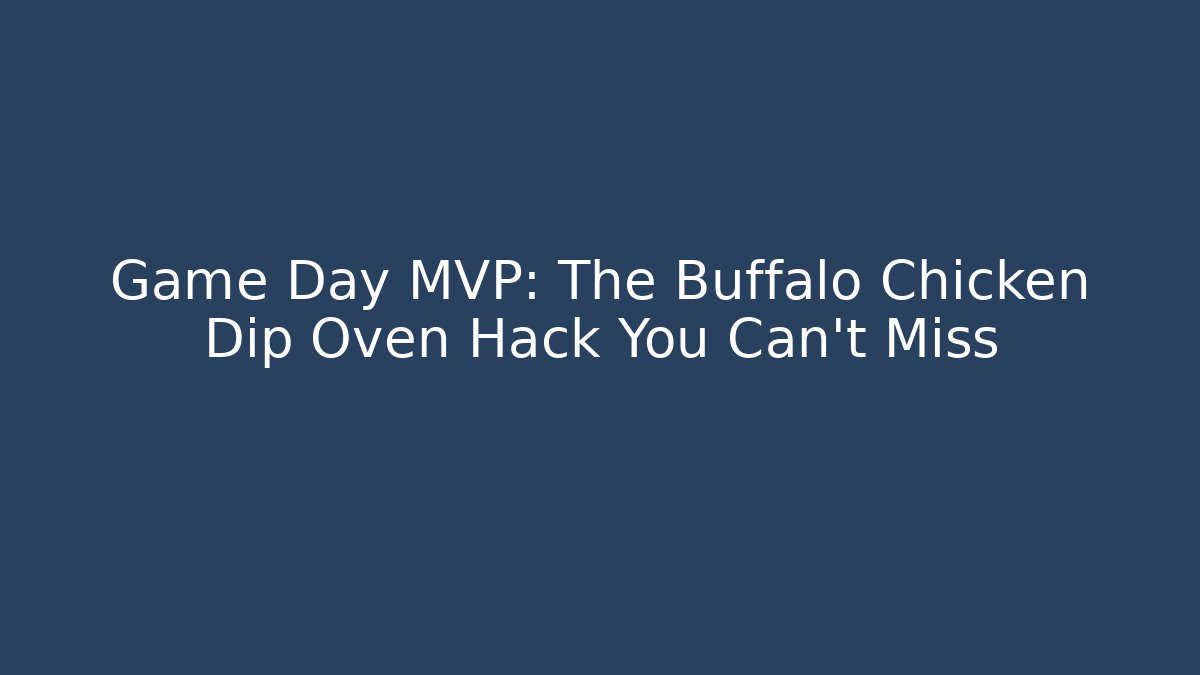 Game Day MVP: The Buffalo Chicken Dip Oven Hack You Can't Miss